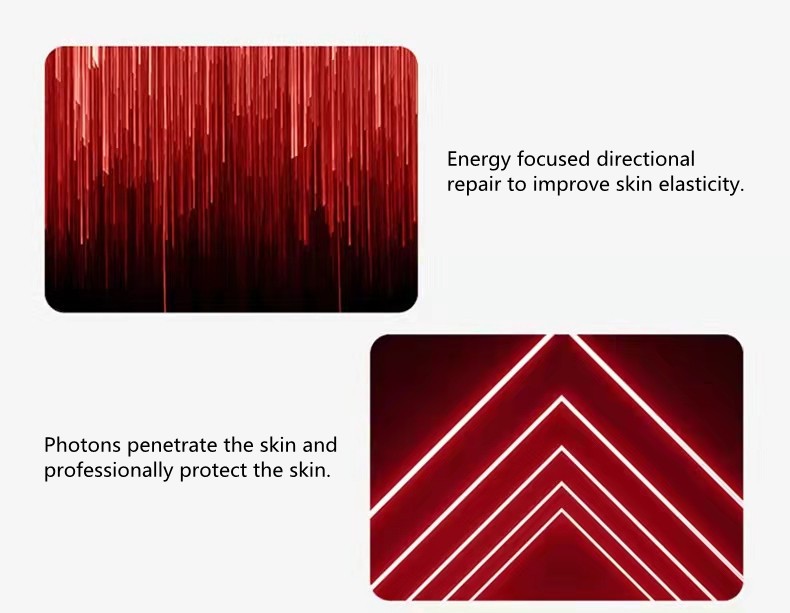 Energy focused directional repair to improve skin elasticity.

Photons penetrate the skin and professionally protect the skin.